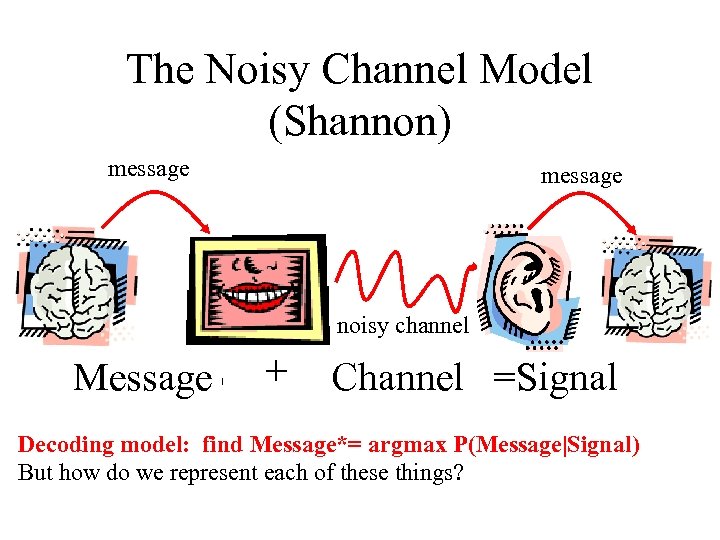 The Noisy Channel Model
(Shannon)

message

message

noisy channel

Message + Channel =Signal

Decoding model: find Message*= argmax P(Message|Signal)
But how do we represent each of these things?